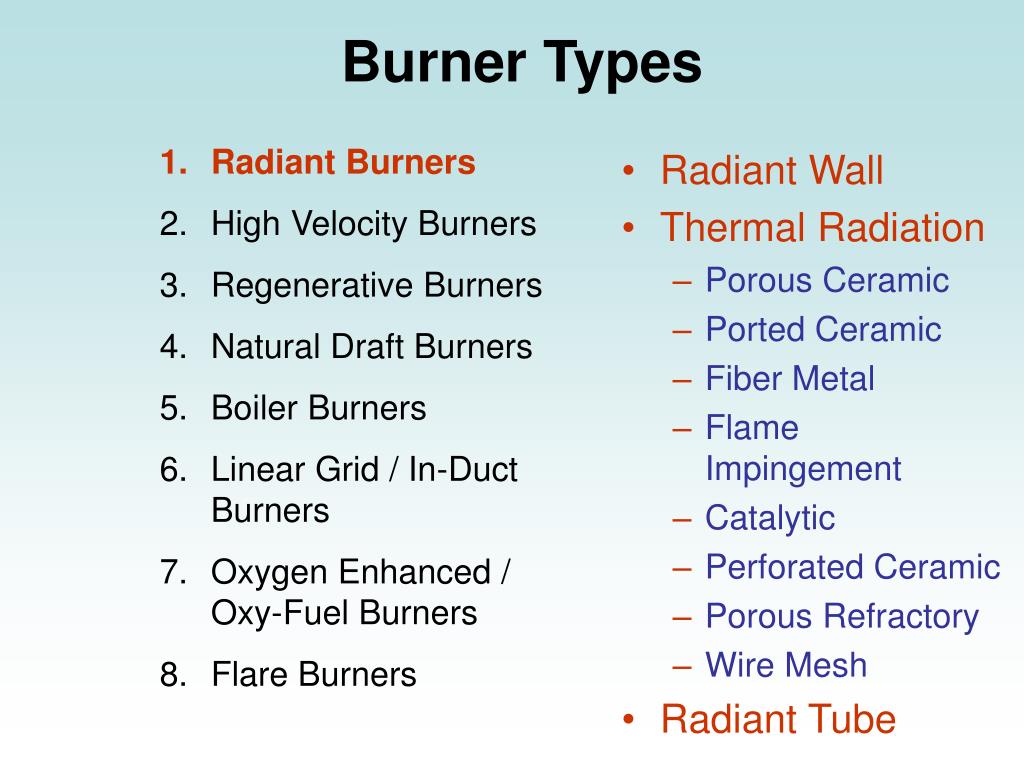 Burner Types

1. Radiant Burners
2. High Velocity Burners
3. Regenerative Burners
4. Natural Draft Burners
5. Boiler Burners
6. Linear Grid / In-Duct Burners
7. Oxygen Enhanced / Oxy-Fuel Burners
8. Flare Burners

• Radiant Wall
• Thermal Radiation
– Porous Ceramic
– Ported Ceramic
– Fiber Metal
– Flame Impingement
– Catalytic
– Perforated Ceramic
– Porous Refractory
– Wire Mesh
• Radiant Tube